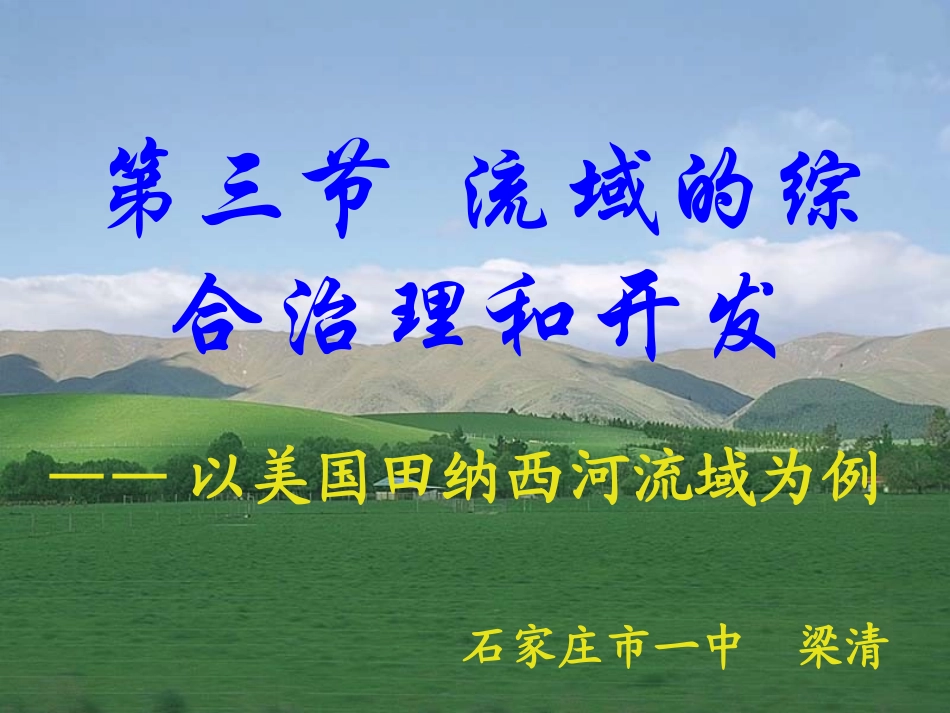 第三节 流域的综合治理和开发

—— 以美国田纳西河流域为例

石家庄市一中 梁清